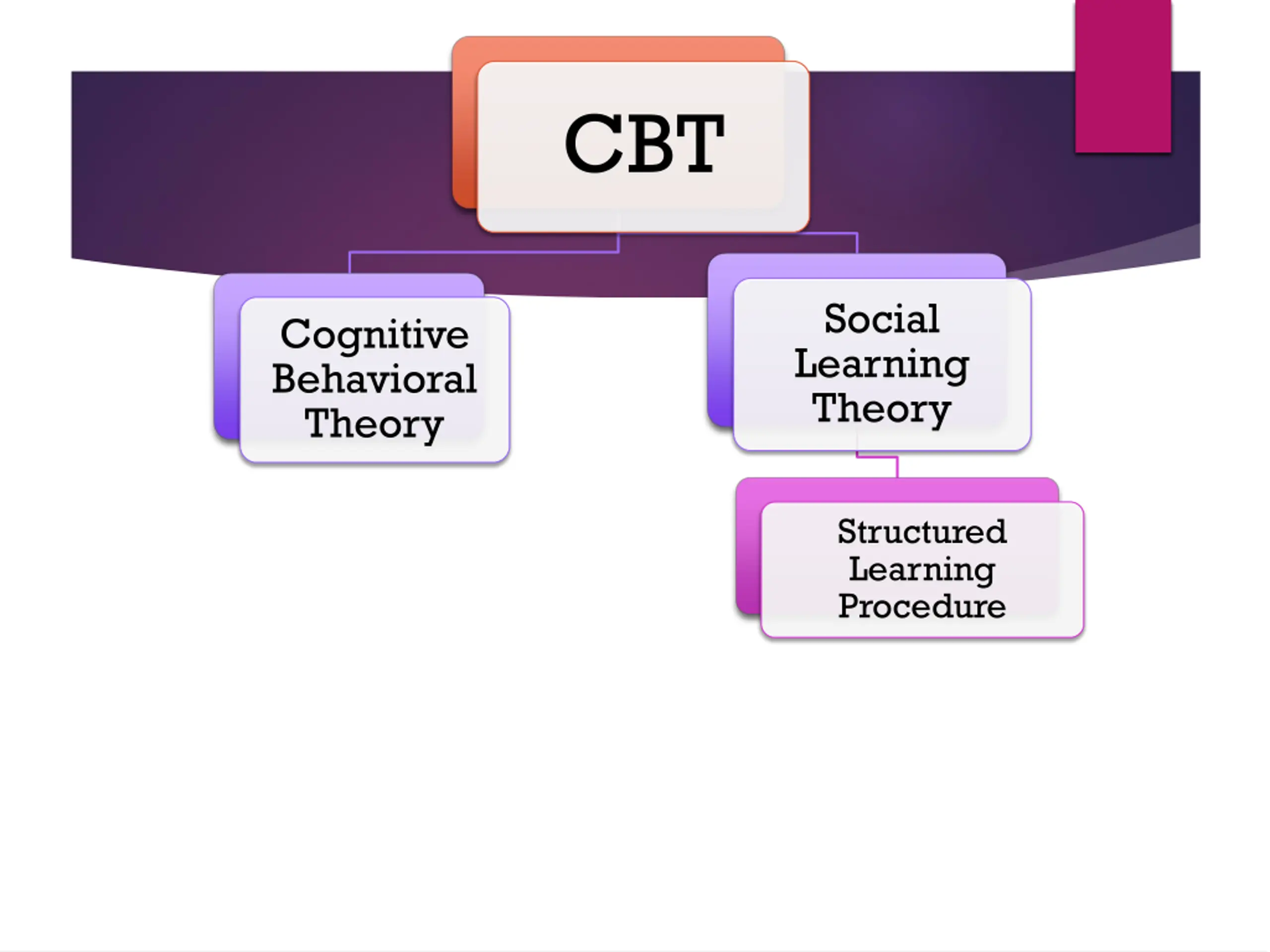 CBT

Cognitive Behavioral Theory

Social Learning Theory

Structured Learning Procedure